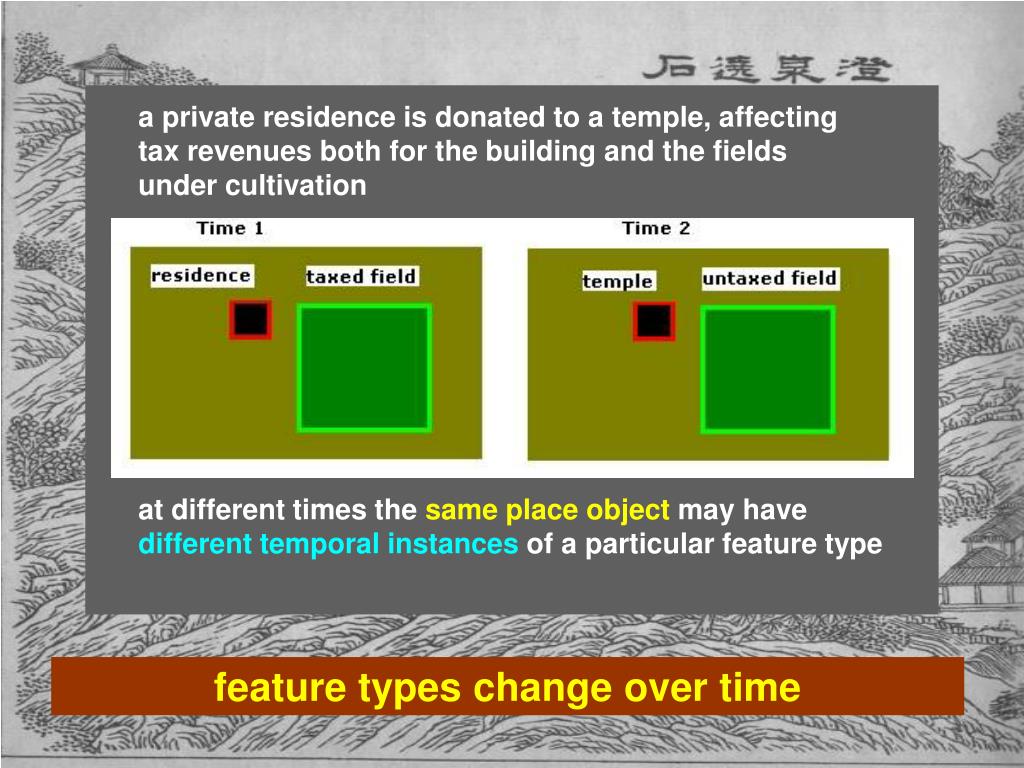 石透泉澄

a private residence is donated to a temple, affecting tax revenues both for the building and the fields under cultivation

Time 1

residence

taxed field

Time 2

temple

untaxed field

at different times the same place object may have different temporal instances of a particular feature type

feature types change over time